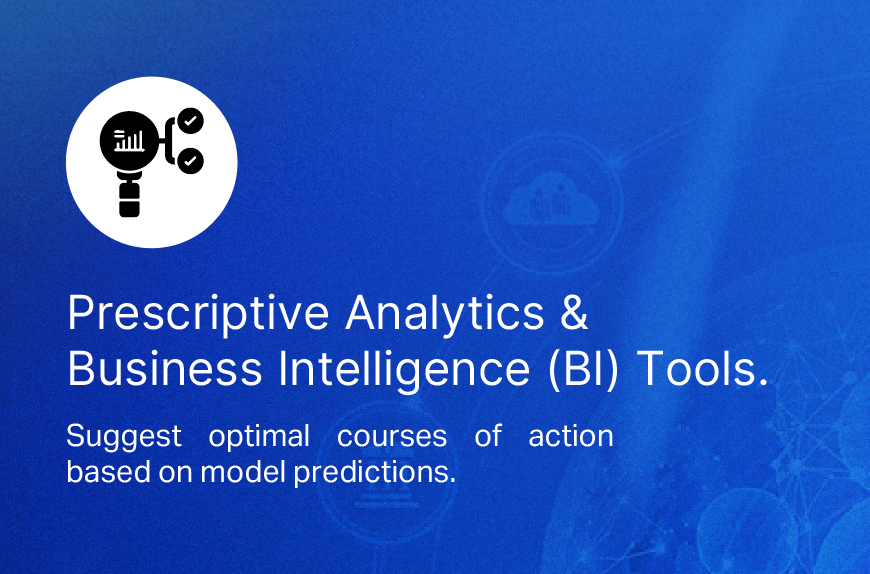 Prescriptive Analytics & Business Intelligence (BI) Tools.

Suggest optimal courses of action based on model predictions.